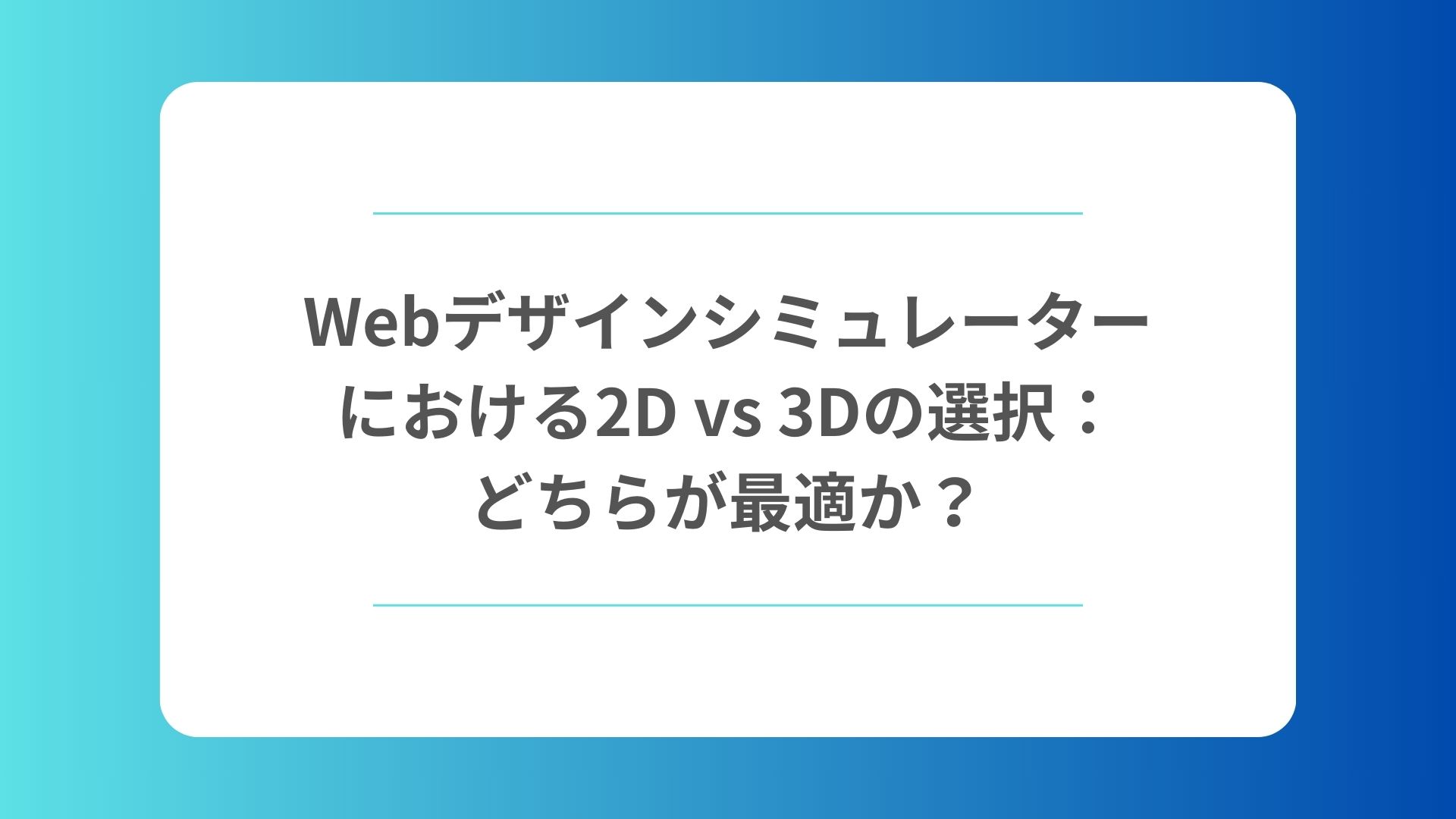 Webデザインシミュレーターにおける2D vs 3Dの選択：どちらが最適か？